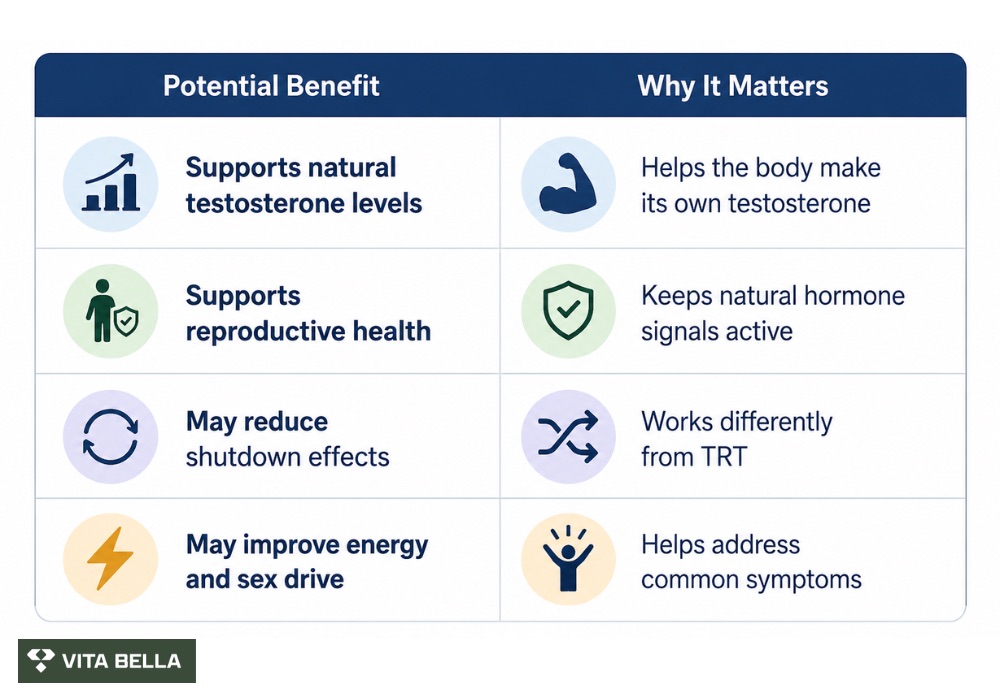 | Potential Benefit | Why It Matters |
|---|---|
| Supports natural testosterone levels | Helps the body make its own testosterone |
| Supports reproductive health | Keeps natural hormone signals active |
| May reduce shutdown effects | Works differently from TRT |
| May improve energy and sex drive | Helps address common symptoms |

VITA BELLA